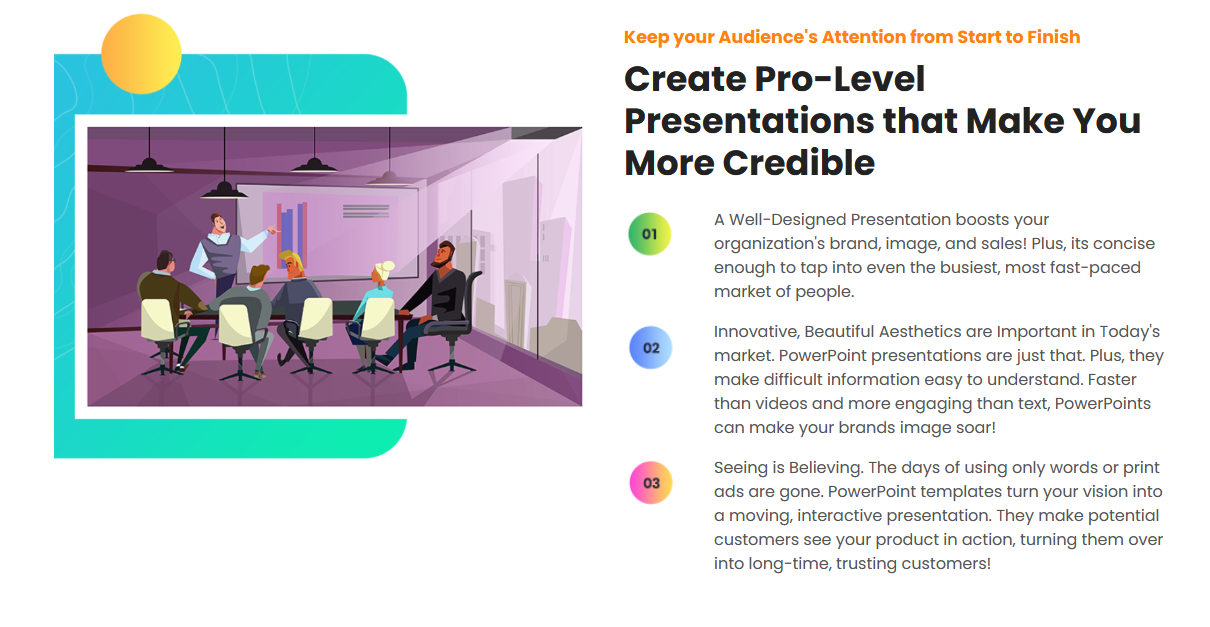 Keep your Audience's Attention from Start to Finish

Create Pro-Level Presentations that Make You More Credible

01

A Well-Designed Presentation boosts your organization's brand, image, and sales! Plus, its concise enough to tap into even the busiest, most fast-paced market of people.

02

Innovative, Beautiful Aesthetics are Important in Today's market. PowerPoint presentations are just that. Plus, they make difficult information easy to understand. Faster than videos and more engaging than text, PowerPoints can make your brands image soar!

03

Seeing is Believing. The days of using only words or print ads are gone. PowerPoint templates turn your vision into a moving, interactive presentation. They make potential customers see your product in action, turning them over into long-time, trusting customers!